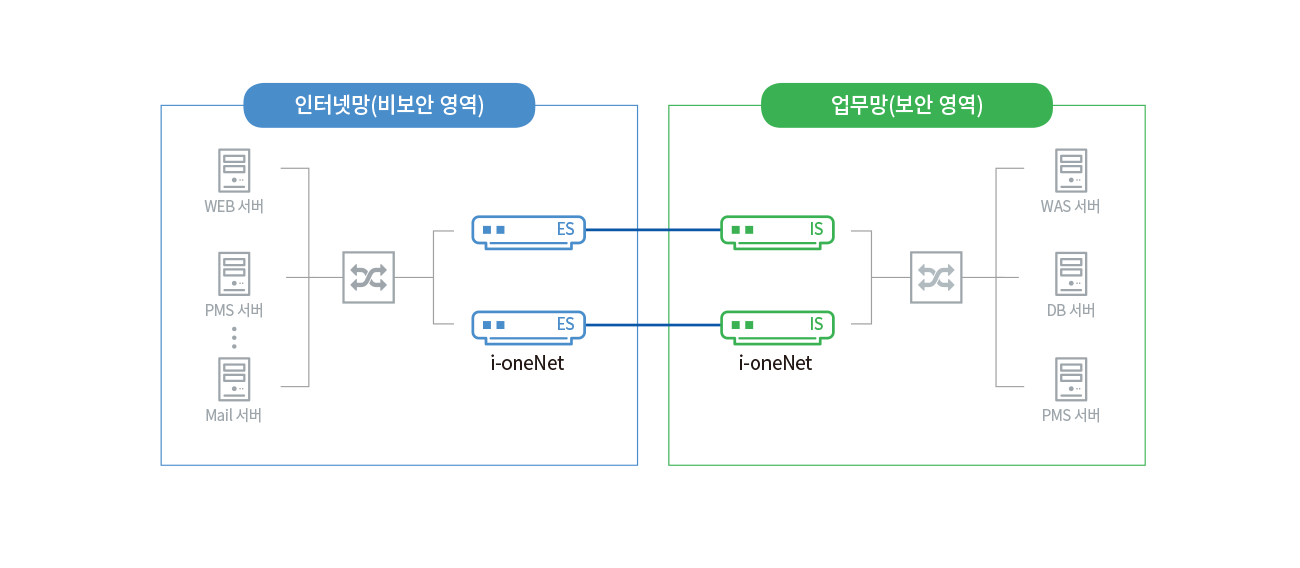 인터넷망(비보안 영역)

WEB 서버

PMS 서버

Mail 서버

ES

ES

i-oneNet

업무망(보안 영역)

IS

IS

i-oneNet

WAS 서버

DB 서버

PMS 서버